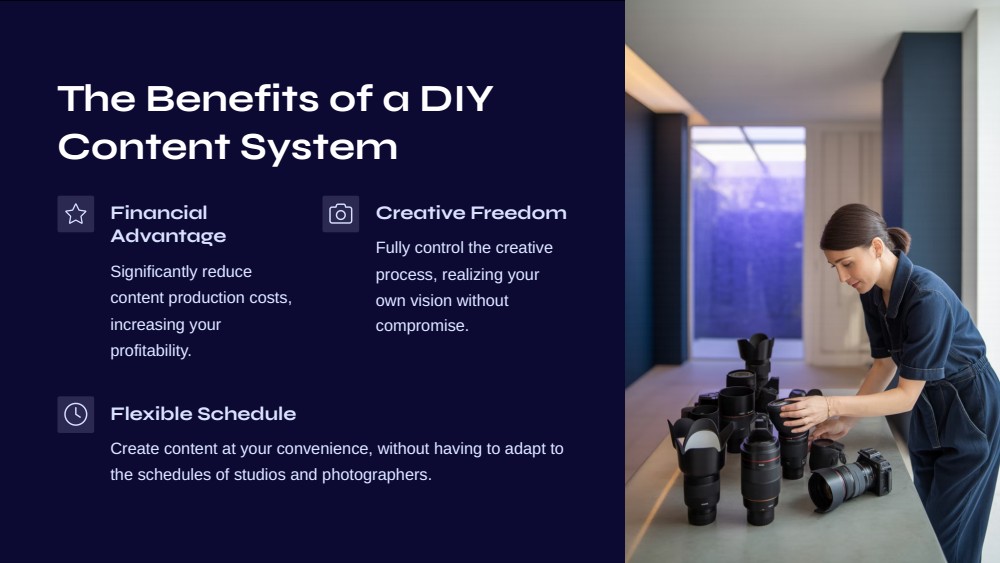 The Benefits of a DIY Content System

Financial Advantage

Significantly reduce content production costs, increasing your profitability.

Creative Freedom

Fully control the creative process, realizing your own vision without compromise.

Flexible Schedule

Create content at your convenience, without having to adapt to the schedules of studios and photographers.